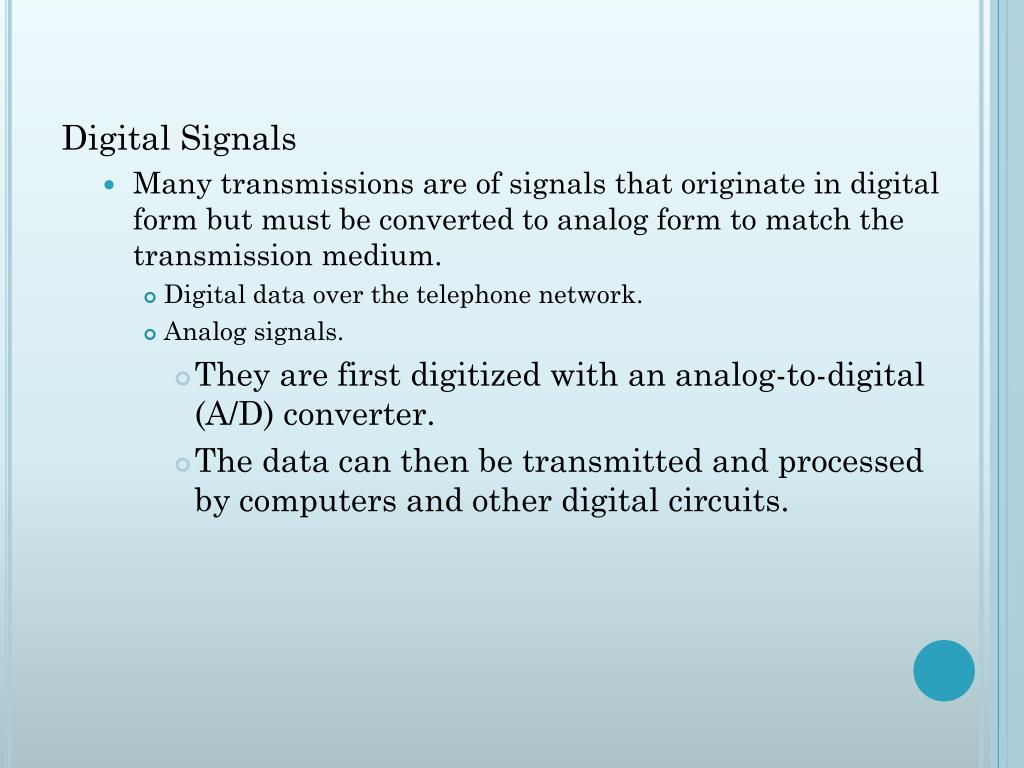 Digital Signals

Many transmissions are of signals that originate in digital form but must be converted to analog form to match the transmission medium.

Digital data over the telephone network.

Analog signals.

They are first digitized with an analog-to-digital (A/D) converter.

The data can then be transmitted and processed by computers and other digital circuits.